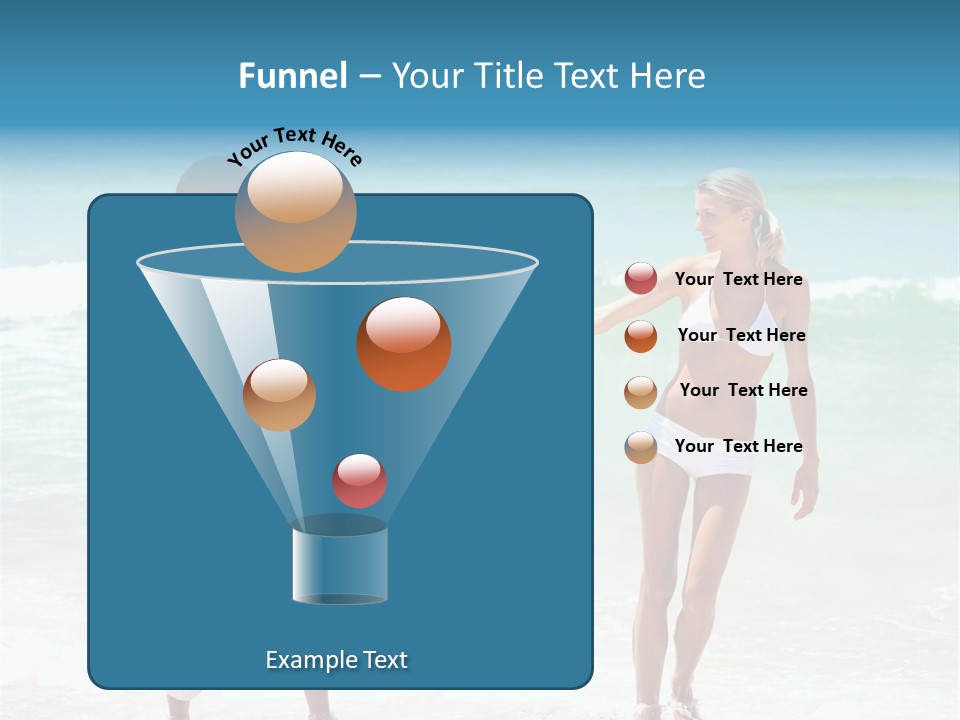 Funnel – Your Title Text Here

Your Text Here

Your Text Here

Your Text Here

Your Text Here

Your Text Here

Example Text